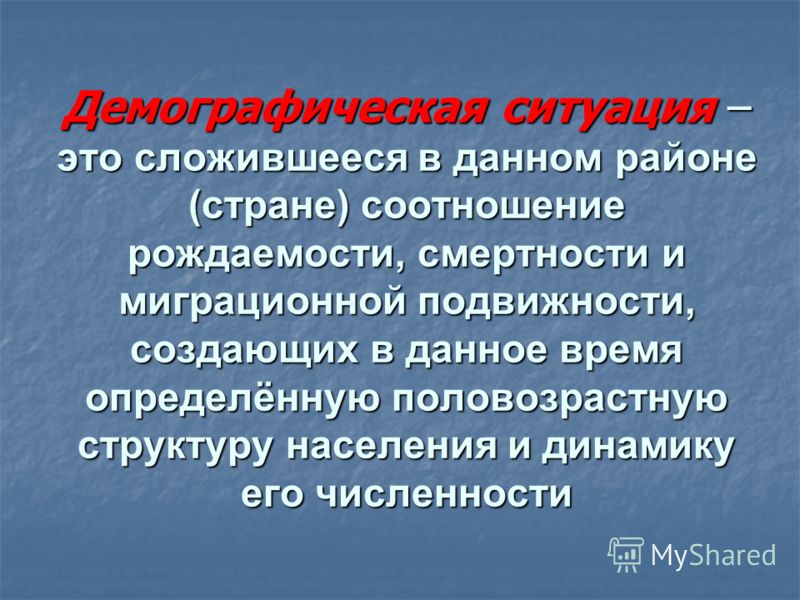 Демографическая ситуация – это сложившееся в данном районе (стране) соотношение рождаемости, смертности и миграционной подвижности, создающих в данное время определённую половозрастную структуру населения и динамику его численности

MyShared